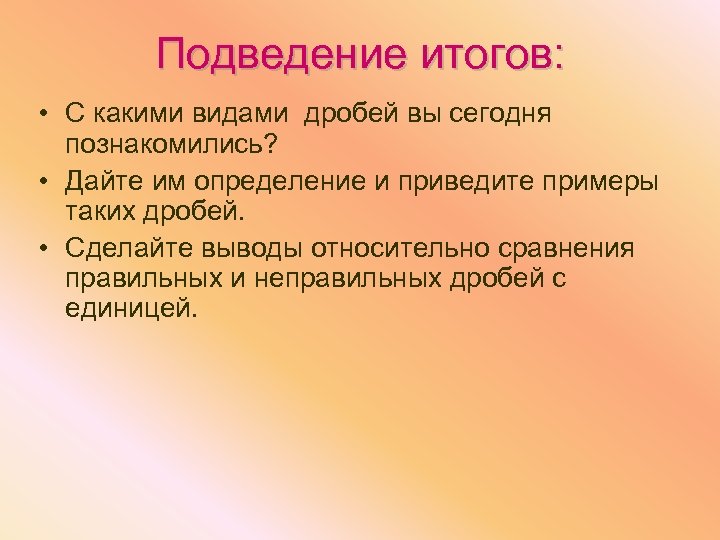 Подведение итогов:

• С какими видами дробей вы сегодня познакомились?

• Дайте им определение и приведите примеры таких дробей.

• Сделайте выводы относительно сравнения правильных и неправильных дробей с единицей.